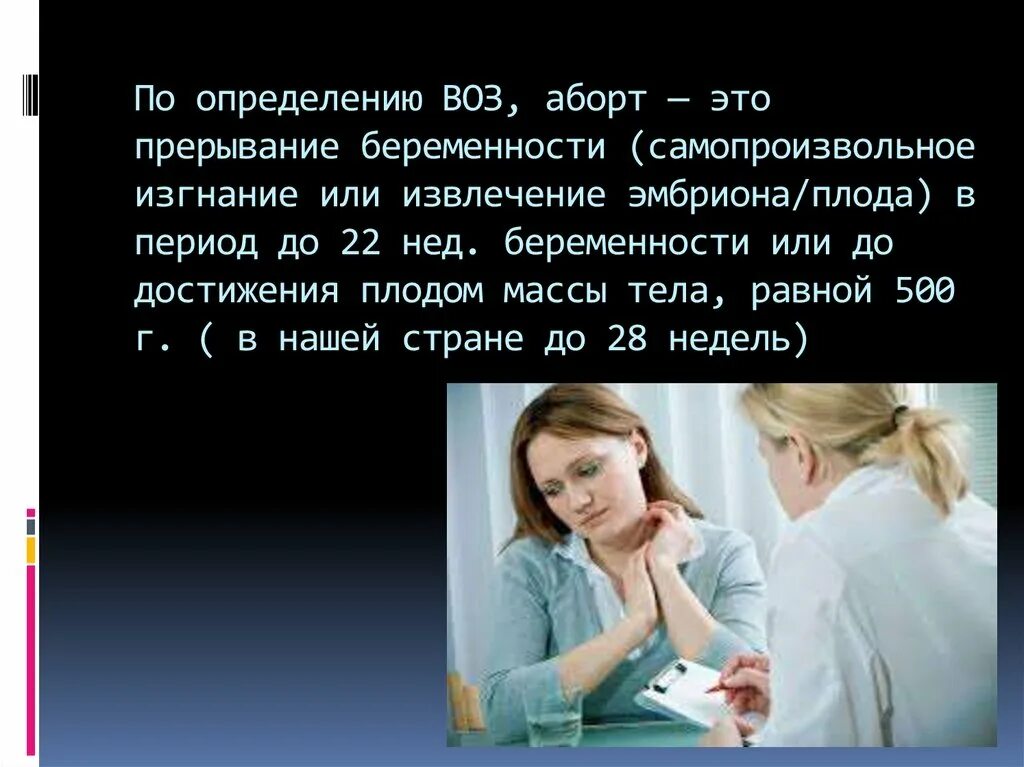 По определению ВОЗ, аборт — это прерывание беременности (самопроизвольное изгнание или извлечение эмбриона/плода) в период до 22 нед. беременности или до достижения плодом массы тела, равной 500 г. ( в нашей стране до 28 недель)